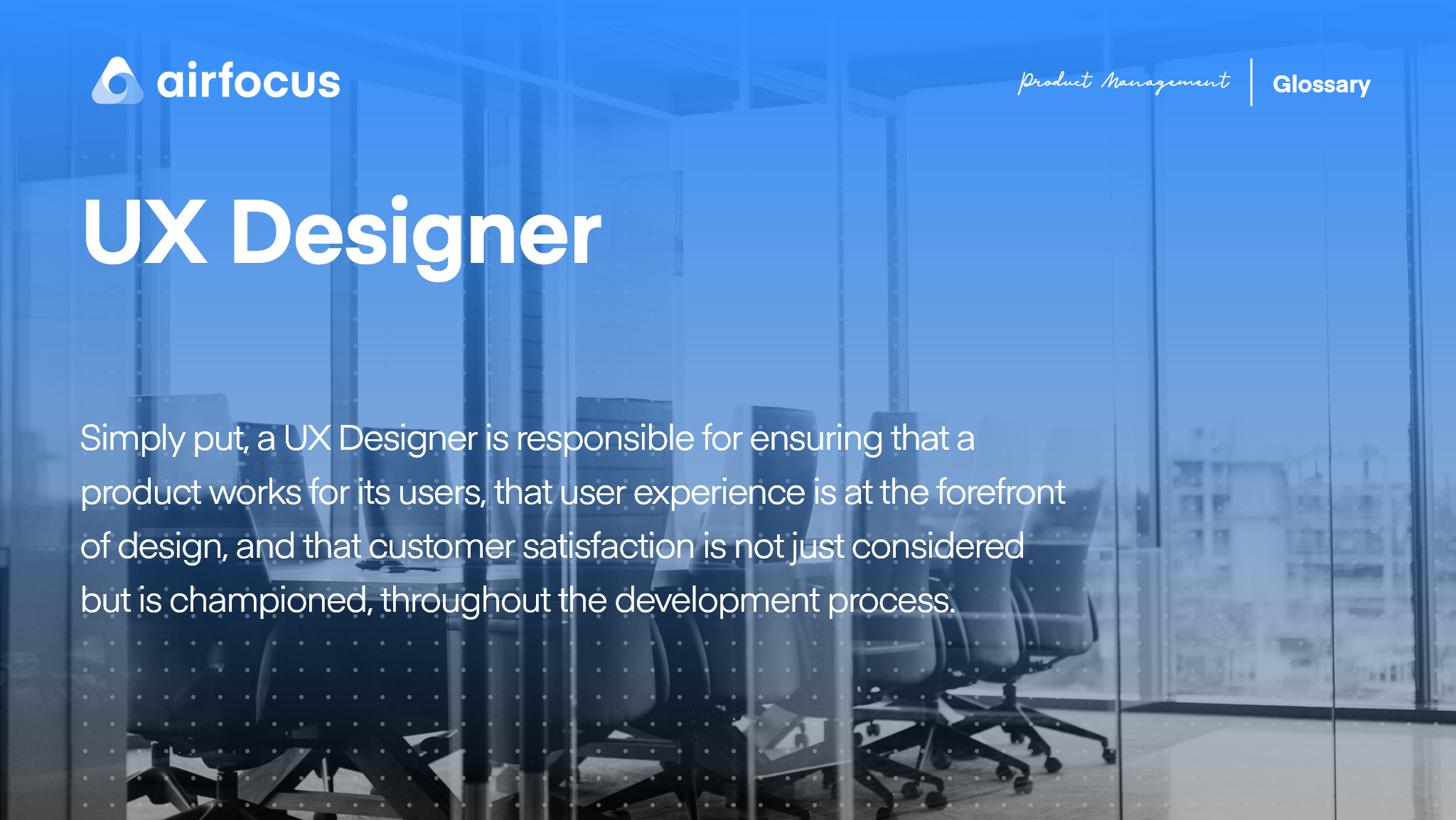 airfocus

Product Management | Glossary

UX Designer

Simply put, a UX Designer is responsible for ensuring that a product works for its users, that user experience is at the forefront of design, and that customer satisfaction is not just considered but is championed, throughout the development process.